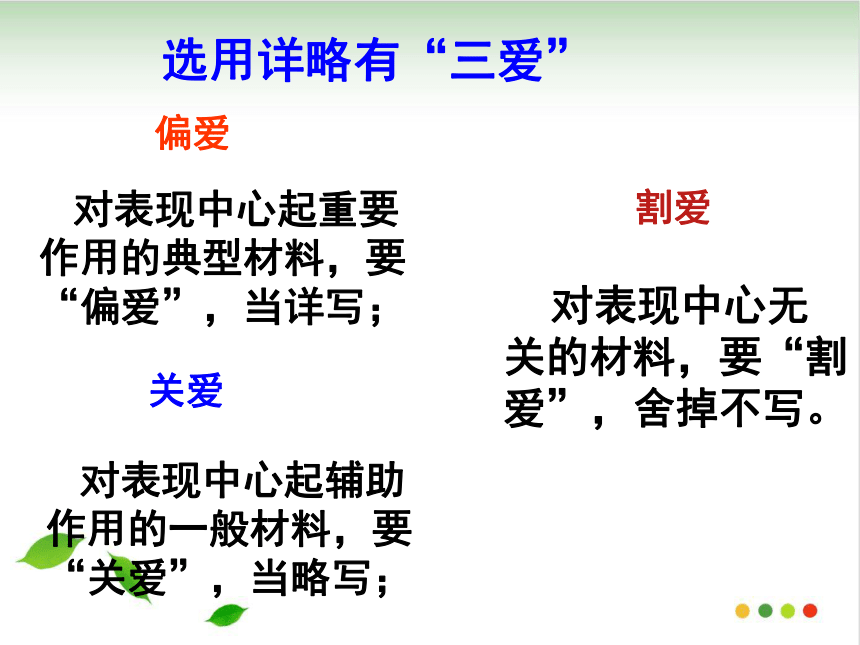 选用详略有“三爱”

偏爱

对表现中心起重要作用的典型材料，要“偏爱”，当详写；

关爱

对表现中心起辅助作用的一般材料，要“关爱”，当略写；

割爱

对表现中心无关的材料，要“割爱”，舍掉不写。